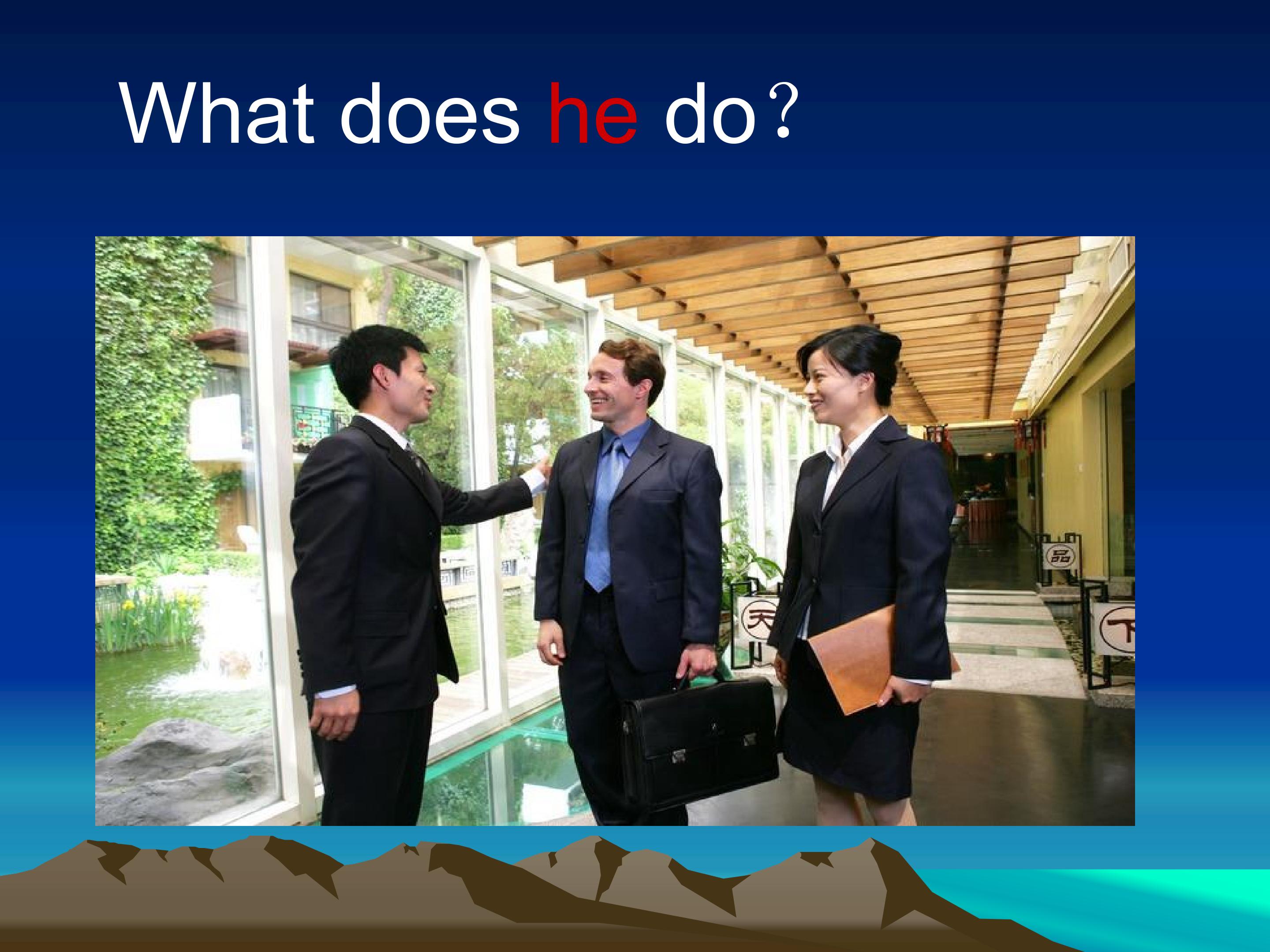 What does he do？

天

品

下